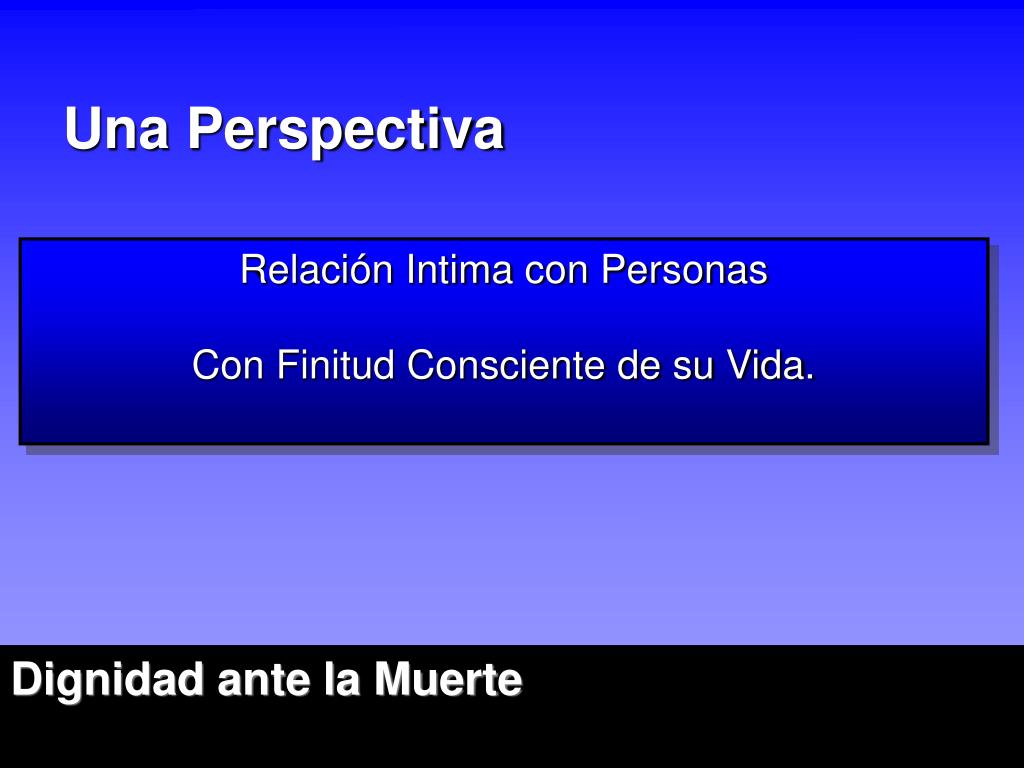 Una Perspectiva

Relación Intima con Personas

Con Finitud Consciente de su Vida.

Dignidad ante la Muerte